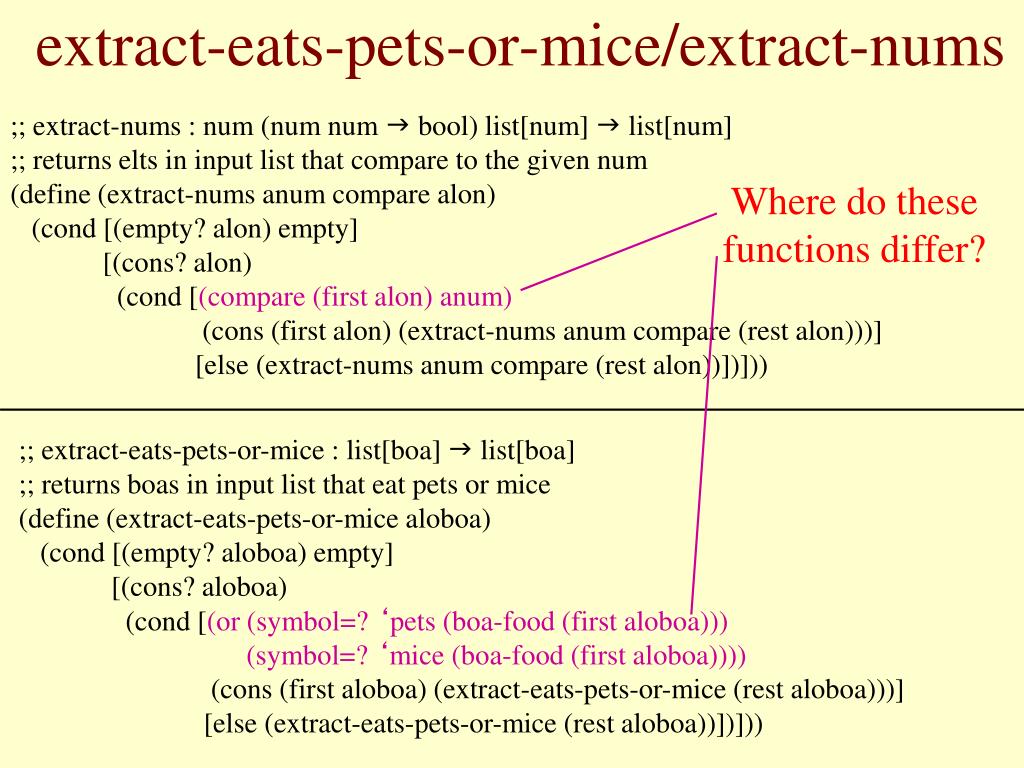 extract-eats-pets-or-mice/extract-nums

;; extract-nums : num (num num → bool) list[num] → list[num]
;; returns elts in input list that compare to the given num
(define (extract-nums anum compare alon)
(cond [(empty? alon) empty]
[(cons? alon)
(cond [(compare (first alon) anum)
(cons (first alon) (extract-nums anum compare (rest alon)))]
[else (extract-nums anum compare (rest alon))])]))

Where do these functions differ?

;; extract-eats-pets-or-mice : list[boa] → list[boa]
;; returns boas in input list that eat pets or mice
(define (extract-eats-pets-or-mice aloboa)
(cond [(empty? aloboa) empty]
[(cons? aloboa)
(cond [(or (symbol=? ‘pets (boa-food (first aloboa)))
(symbol=? ‘mice (boa-food (first aloboa))))
(cons (first aloboa) (extract-eats-pets-or-mice (rest aloboa)))]
[else (extract-eats-pets-or-mice (rest aloboa))])]))